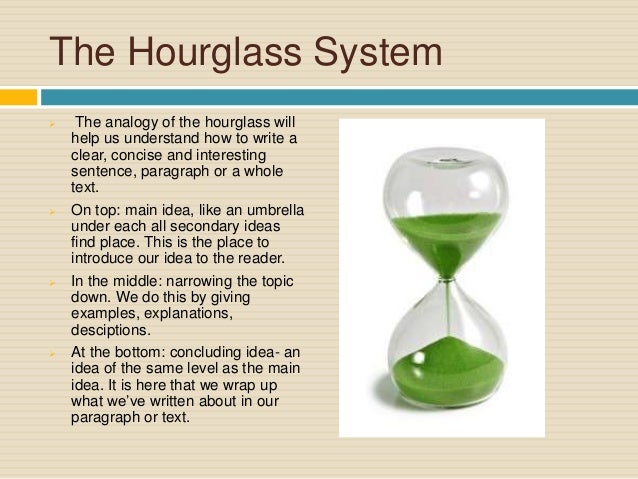 The Hourglass System

The analogy of the hourglass will help us understand how to write a clear, concise and interesting sentence, paragraph or a whole text.

On top: main idea, like an umbrella under each all secondary ideas find place. This is the place to introduce our idea to the reader.

In the middle: narrowing the topic down. We do this by giving examples, explanations, desciptions.

At the bottom: concluding idea- an idea of the same level as the main idea. It is here that we wrap up what we've written about in our paragraph or text.